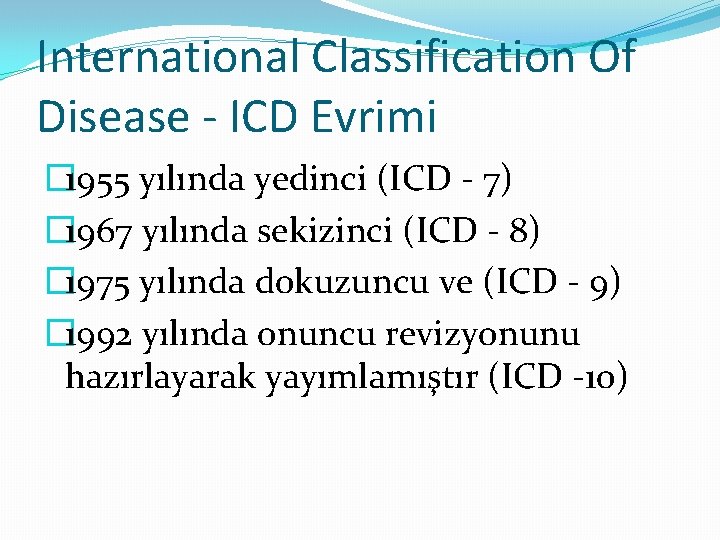 International Classification Of Disease - ICD Evrimi

1955 yılında yedinci (ICD - 7)

1967 yılında sekizinci (ICD - 8)

1975 yılında dokuzuncu ve (ICD - 9)

1992 yılında onuncu revizyonunu hazırlayarak yayımlamıştır (ICD -10)